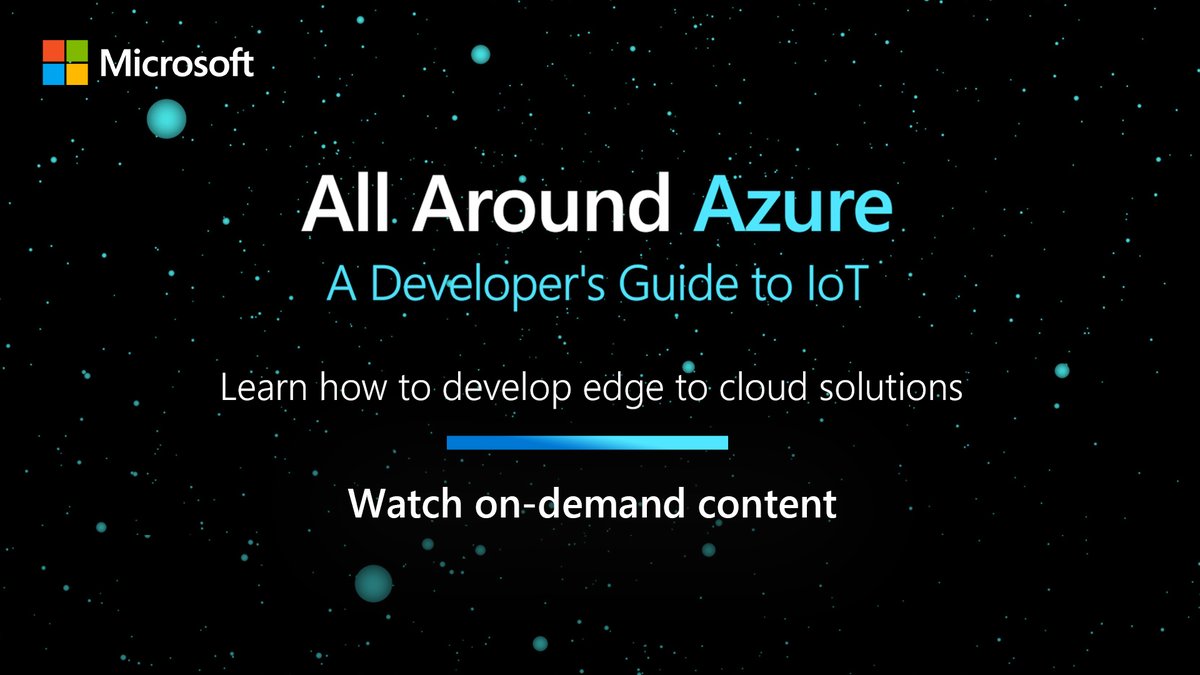 Microsoft

All Around Azure

A Developer's Guide to IoT

Learn how to develop edge to cloud solutions

Watch on-demand content